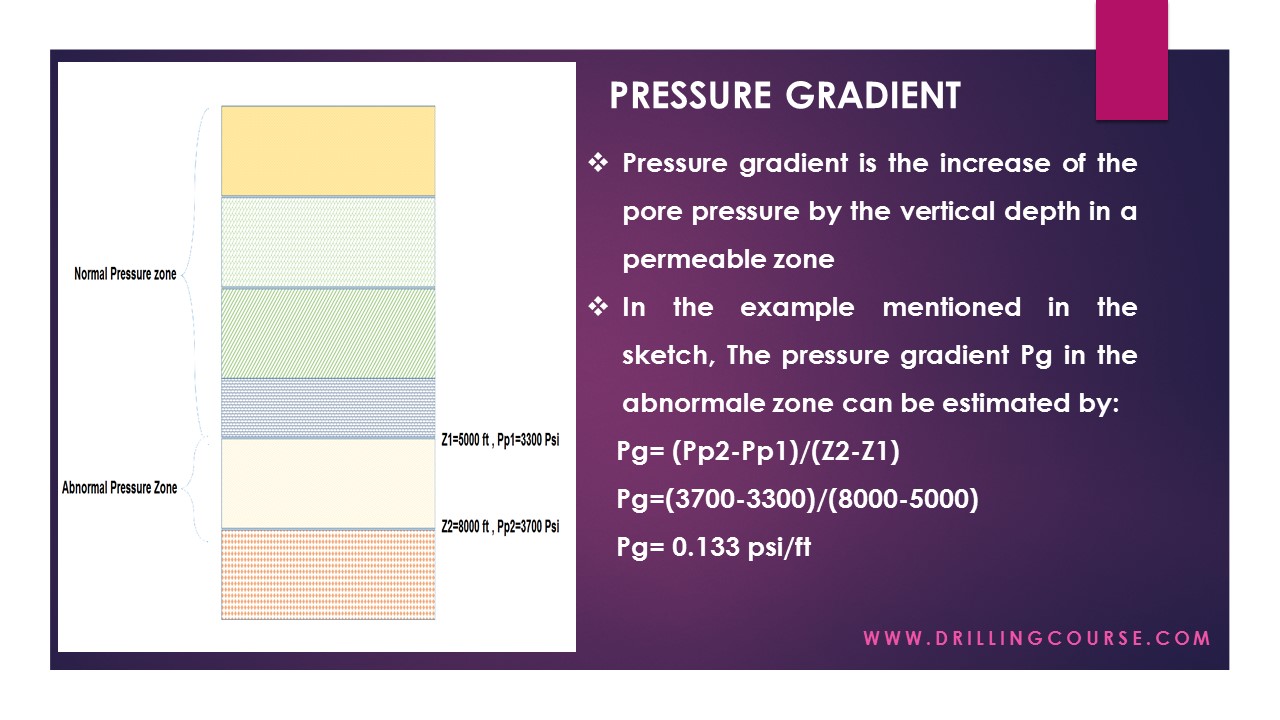 Normal Pressure zone

Z1=5000 ft , Pp1=3300 Psi

Abnormal Pressure Zone

Z2=8000 ft , Pp2=3700 Psi

PRESSURE GRADIENT

❖ Pressure gradient is the increase of the pore pressure by the vertical depth in a permeable zone

❖ In the example mentioned in the sketch, The pressure gradient Pg in the abnormale zone can be estimated by:

Pg= (Pp2-Pp1)/(Z2-Z1)

Pg=(3700-3300)/(8000-5000)

Pg= 0.133 psi/ft

WWW.DRILLINGCOURSE.COM